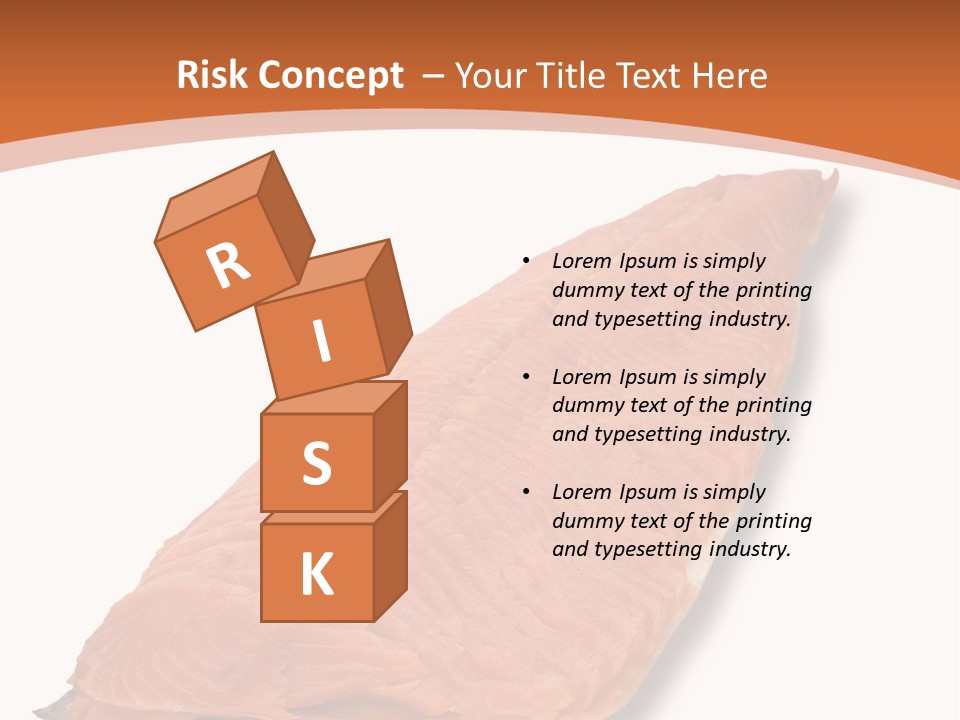 Risk Concept – Your Title Text Here

R
I
S
K

• Lorem Ipsum is simply dummy text of the printing and typesetting industry.

• Lorem Ipsum is simply dummy text of the printing and typesetting industry.

• Lorem Ipsum is simply dummy text of the printing and typesetting industry.